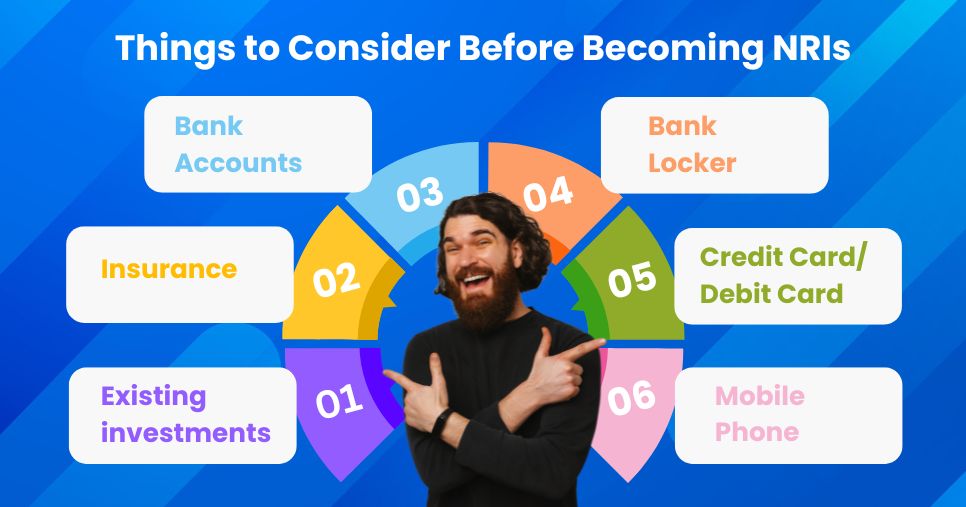 Things to Consider Before Becoming NRIs

01 Existing investments

02 Insurance

03 Bank Accounts

04 Bank Locker

05 Credit Card/ Debit Card

06 Mobile Phone